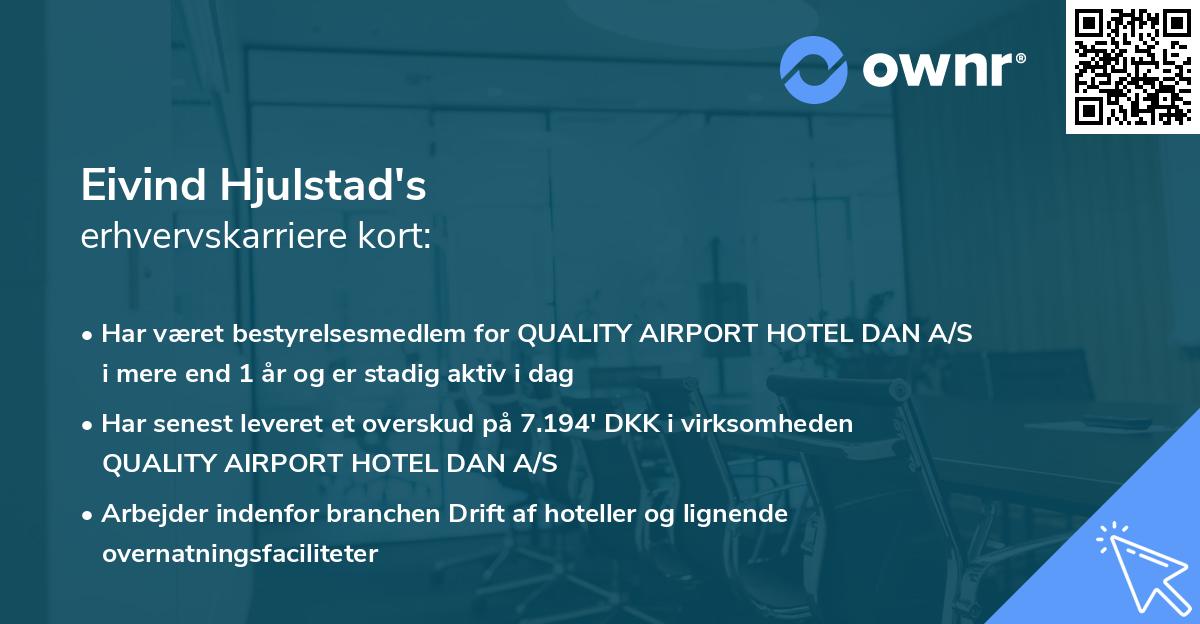 ownr®

Eivind Hjulstad's
erhvervskarriere kort:

• Har været bestyrelsesmedlem for QUALITY AIRPORT HOTEL DAN A/S i mere end 1 år og er stadig aktiv i dag

• Har senest leveret et overskud på 7.194' DKK i virksomheden QUALITY AIRPORT HOTEL DAN A/S

• Arbejder indenfor branchen Drift af hoteller og lignende overnatningsfaciliteter